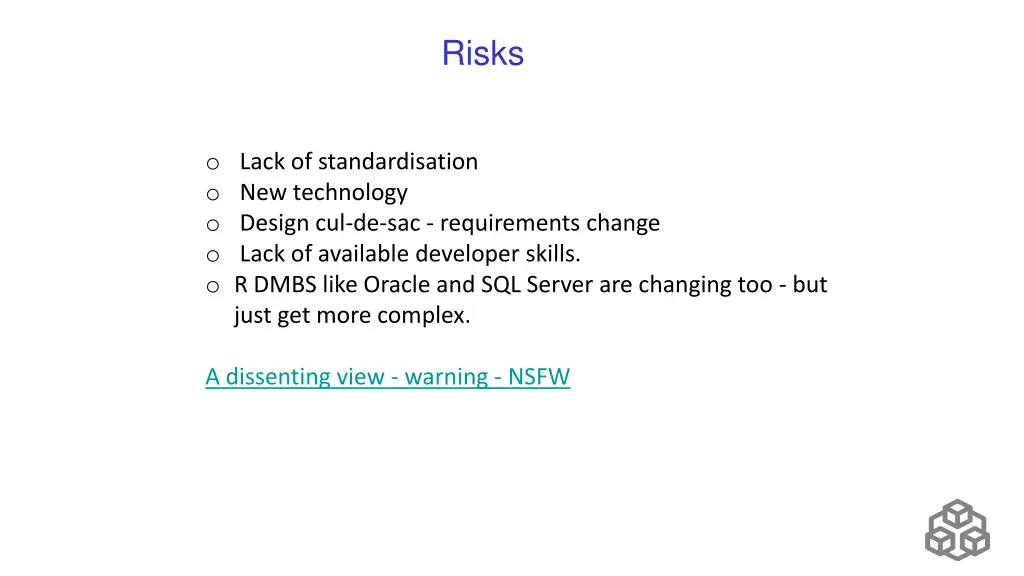 Risks

o Lack of standardisation
o New technology
o Design cul-de-sac - requirements change
o Lack of available developer skills.
o R DMBS like Oracle and SQL Server are changing too - but just get more complex.

A dissenting view - warning - NSFW